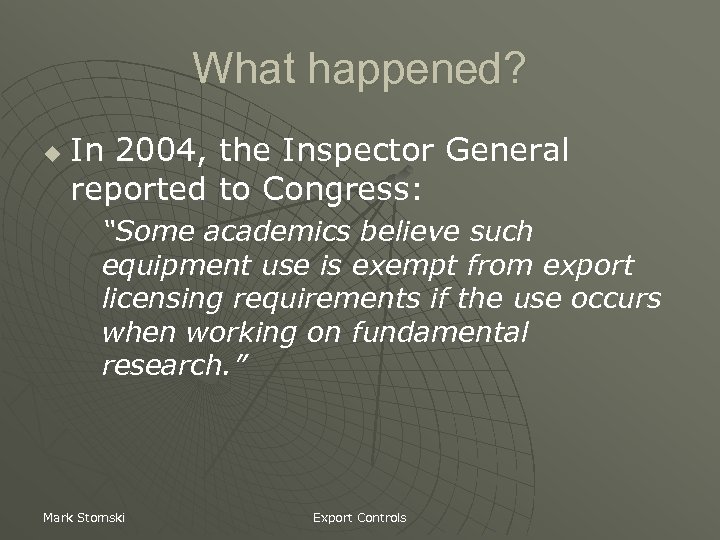 What happened?

In 2004, the Inspector General reported to Congress:

"Some academics believe such equipment use is exempt from export licensing requirements if the use occurs when working on fundamental research."

Mark Stomski

Export Controls